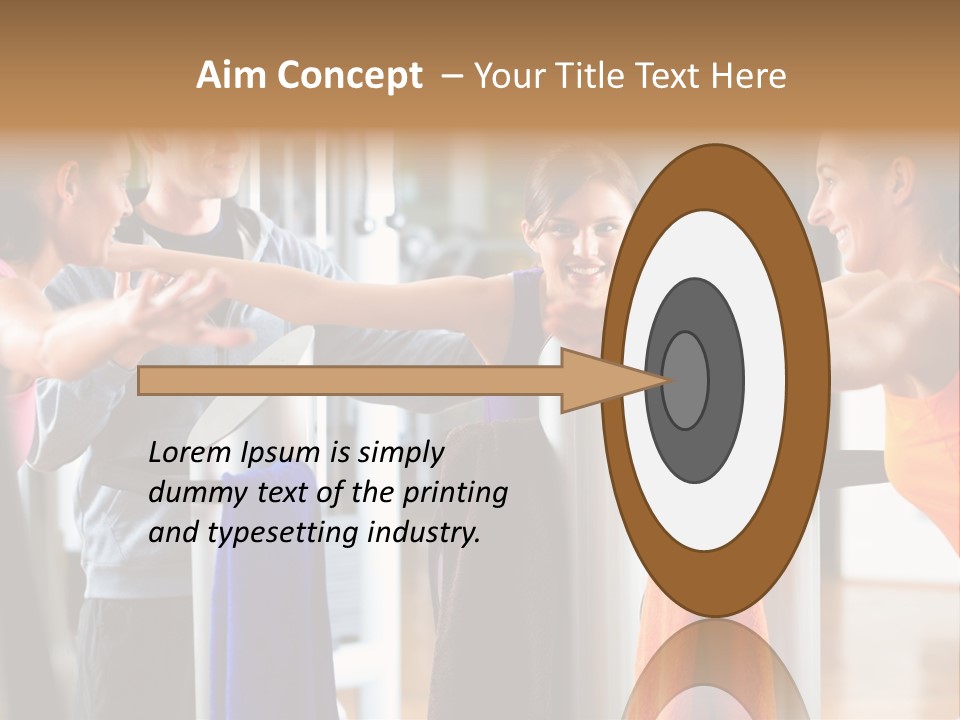 Aim Concept – Your Title Text Here

Lorem Ipsum is simply dummy text of the printing and typesetting industry.